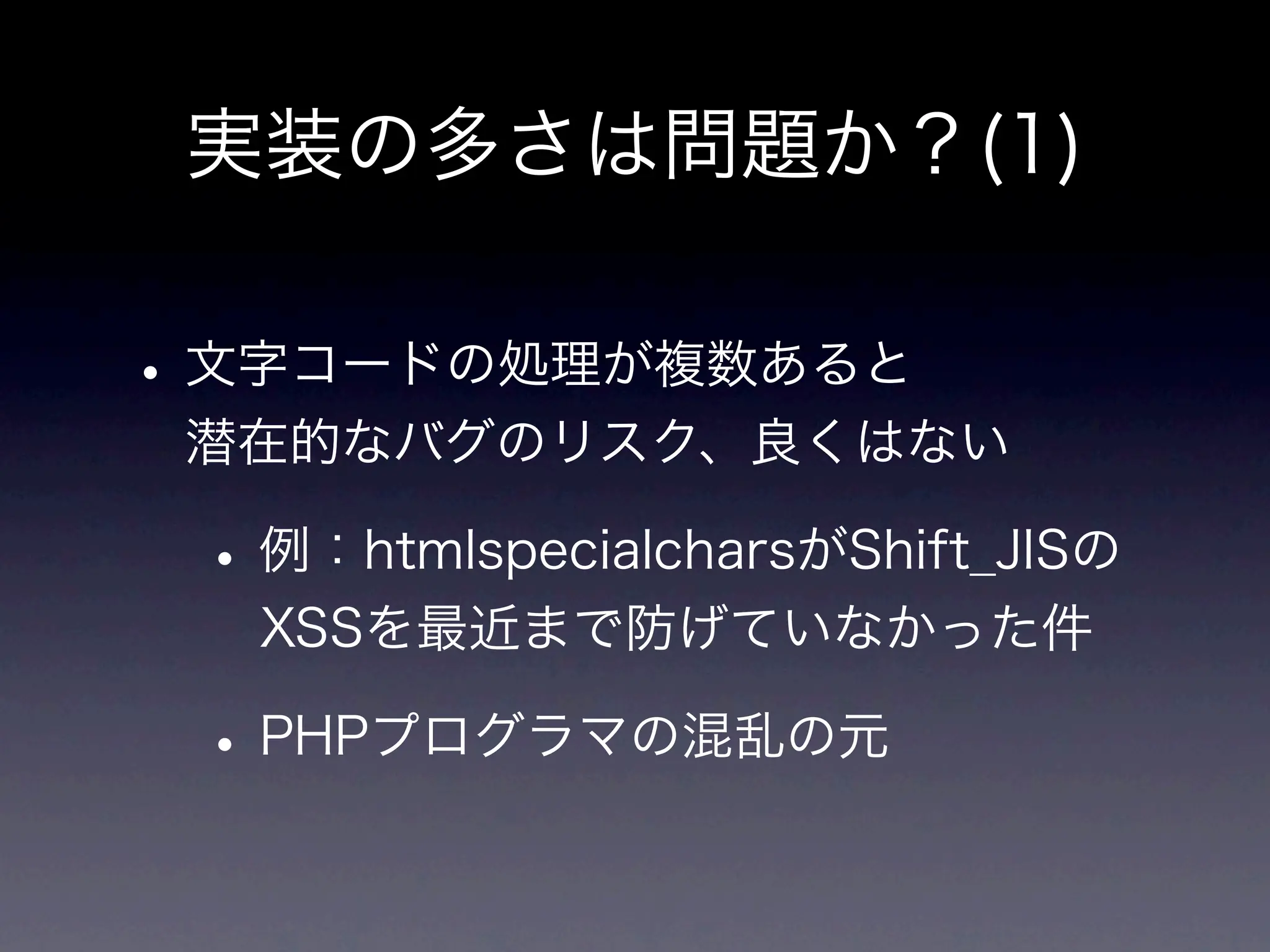 実装の多さは問題か？(1)

• 文字コードの処理が複数あると潜在的なバグのリスク、良くはない

• 例：htmlspecialcharsがShift_JISのXSSを最近まで防げていなかった件

• PHPプログラマの混乱の元